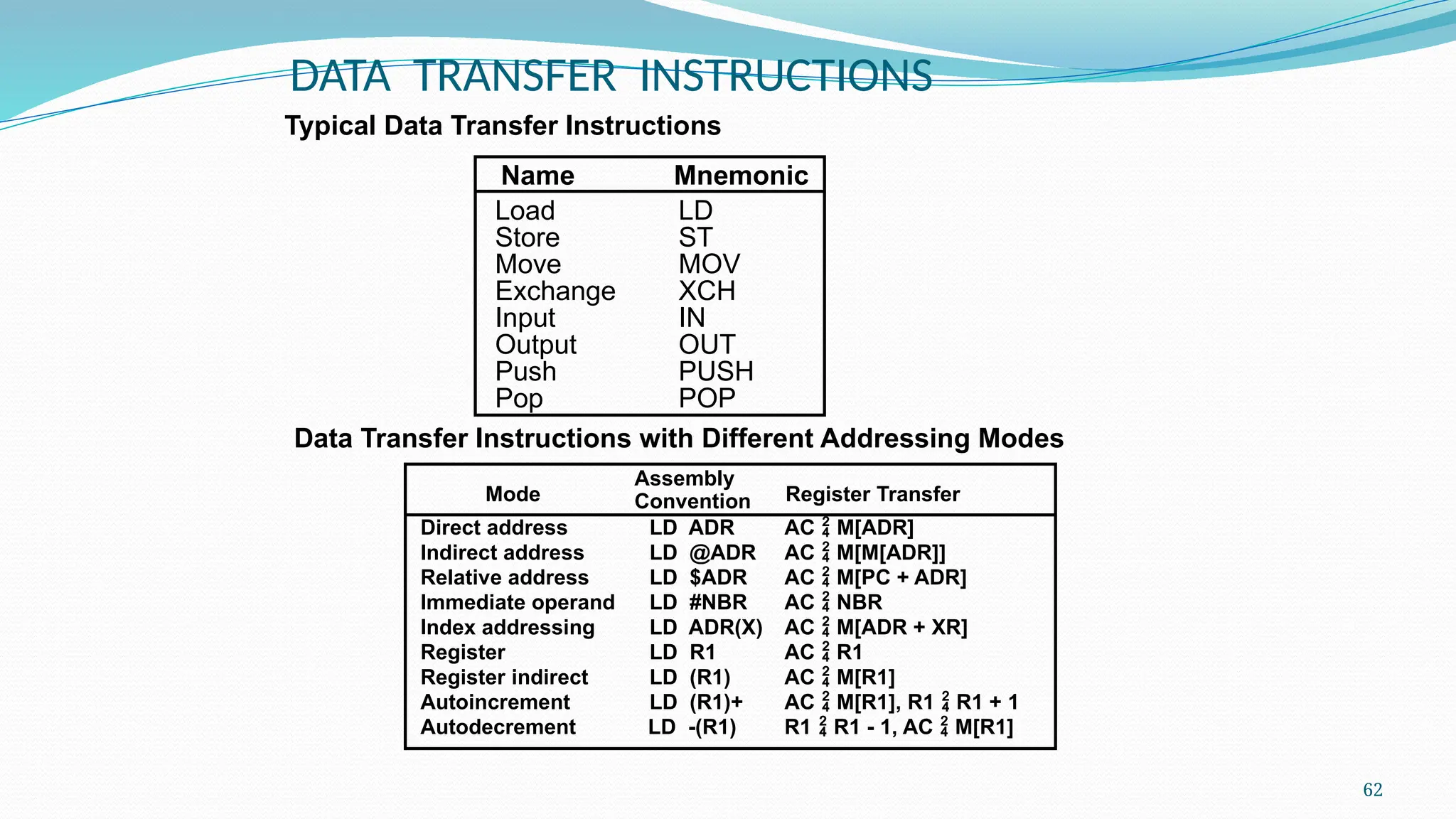 DATA TRANSFER INSTRUCTIONS

Typical Data Transfer Instructions

| Name | Mnemonic |
|---|---|
| Load | LD |
| Store | ST |
| Move | MOV |
| Exchange | XCH |
| Input | IN |
| Output | OUT |
| Push | PUSH |
| Pop | POP |

Data Transfer Instructions with Different Addressing Modes

| Mode | Assembly Convention | Register Transfer |
|---|---|---|
| Direct address | LD ADR | AC $\frac{2}{4}$ M[ADR] |
| Indirect address | LD @ADR | AC $\frac{2}{4}$ M[M[ADR]] |
| Relative address | LD $ADR | AC $\frac{2}{4}$ M[PC + ADR] |
| Immediate operand | LD #NBR | AC $\frac{2}{4}$ NBR |
| Index addressing | LD ADR(X) | AC $\frac{2}{4}$ M[ADR + XR] |
| Register | LD R1 | AC $\frac{2}{4}$ R1 |
| Register indirect | LD (R1) | AC $\frac{2}{4}$ M[R1] |
| Autoincrement | LD (R1)+ | AC $\frac{2}{4}$ M[R1], R1 $\frac{2}{4}$ R1 + 1 |
| Autodecrement | LD -(R1) | R1 $\frac{2}{4}$ R1 - 1, AC $\frac{2}{4}$ M[R1] |

62